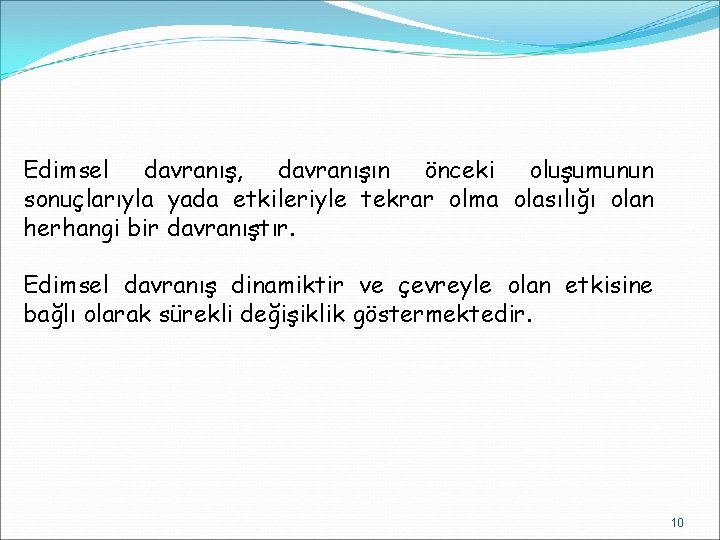 Edimsel davranış, davranışın önceki oluşumunun sonuçlarıyla yada etkileriyle tekrar olma olasılığı olan herhangi bir davranıştır.

Edimsel davranış dinamiktir ve çevreyle olan etkisine bağlı olarak sürekli değişiklik göstermektedir.

10